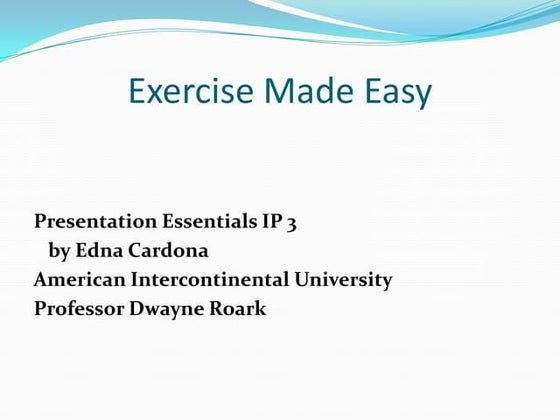 Exercise Made Easy

Presentation Essentials IP 3
by Edna Cardona
American Intercontinental University
Professor Dwayne Roark